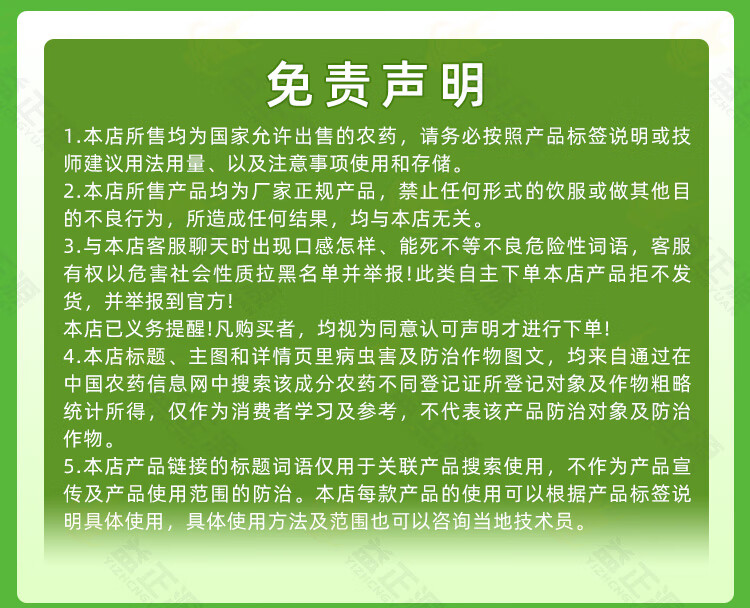 免责声明

1.本店所售均为国家允许出售的农药，请务必按照产品标签说明或技师建议用法用量、以及注意事项使用和存储。

2.本店所售产品均为厂家正规产品，禁止任何形式的饮服或做其他目的不良行为，所造成任何结果，均与本店无关。

3.与本店客服聊天时出现口感怎样、能死不等不良危险性词语，客服有权以危害社会性质拉黑名单并举报!此类自主下单本店产品拒不发货，并举报到官方!

本店已义务提醒!凡购买者，均视为同意认可声明才进行下单!

4.本店标题、主图和详情页里病虫害及防治作物图文，均来自通过在中国农药信息网中搜索该成分农药不同登记证所登记对象及作物粗略统计所得，仅作为消费者学习及参考，不代表该产品防治对象及防治作物。

5.本店产品链接的标题词语仅用于关联产品搜索使用，不作为产品宣传及产品使用范围的防治。本店每款产品的使用可以根据产品标签说明具体使用，具体使用方法及范围也可以咨询当地技术员。